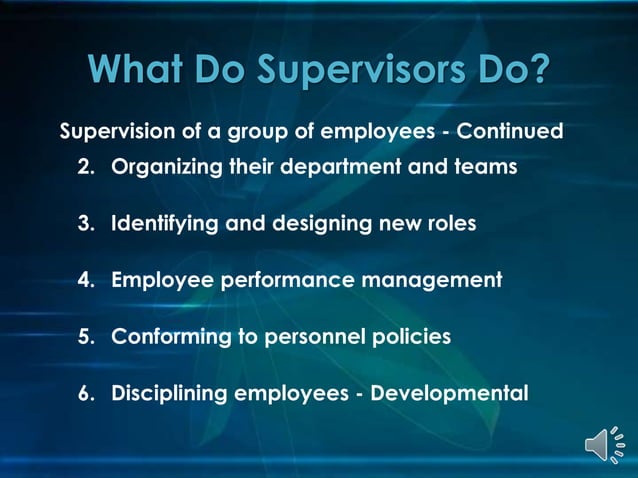 What Do Supervisors Do?

Supervision of a group of employees - Continued

2. Organizing their department and teams

3. Identifying and designing new roles

4. Employee performance management

5. Conforming to personnel policies

6. Disciplining employees - Developmental